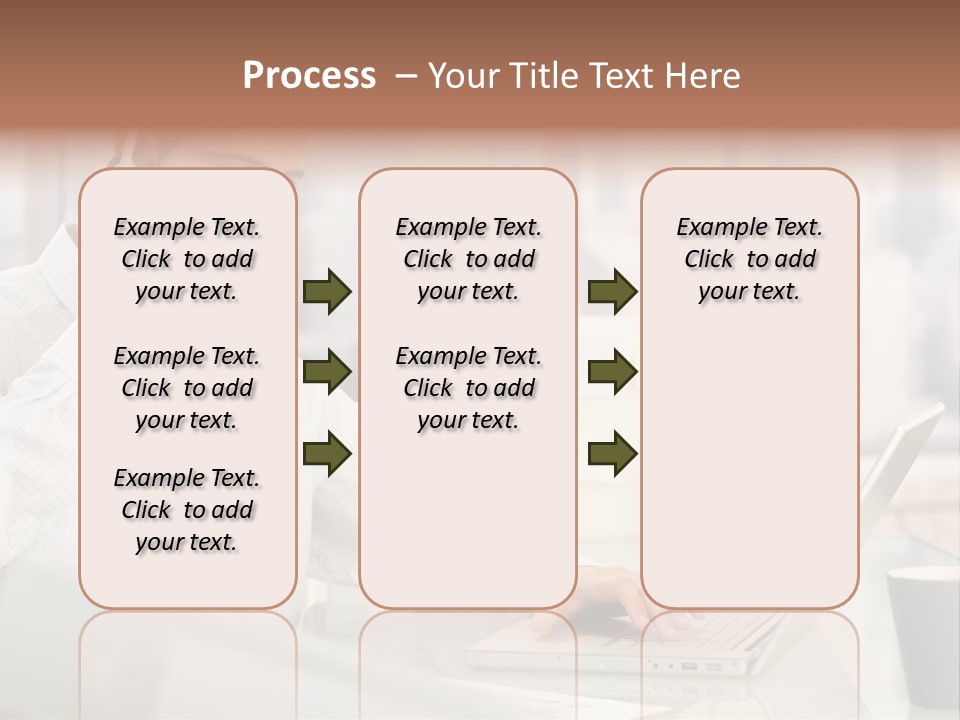 Process – Your Title Text Here

Example Text. Click to add your text.

Example Text. Click to add your text.

Example Text. Click to add your text.

Example Text. Click to add your text.

Example Text. Click to add your text.

Example Text. Click to add your text.